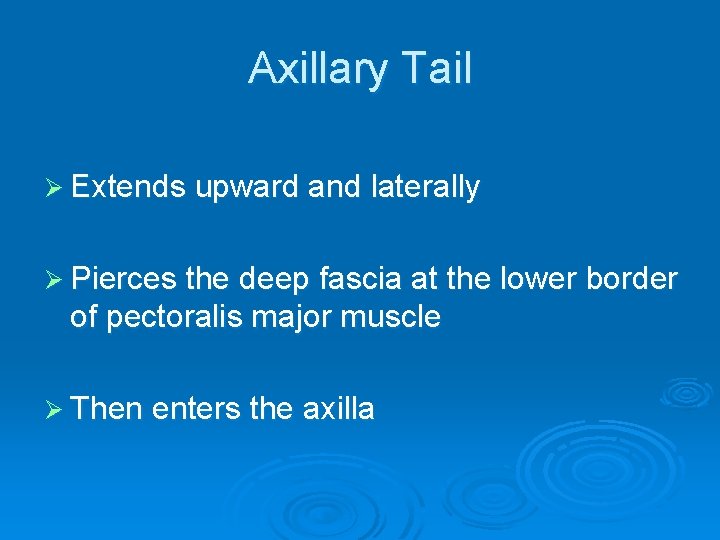 Axillary Tail

➢ Extends upward and laterally

➢ Pierces the deep fascia at the lower border of pectoralis major muscle

➢ Then enters the axilla